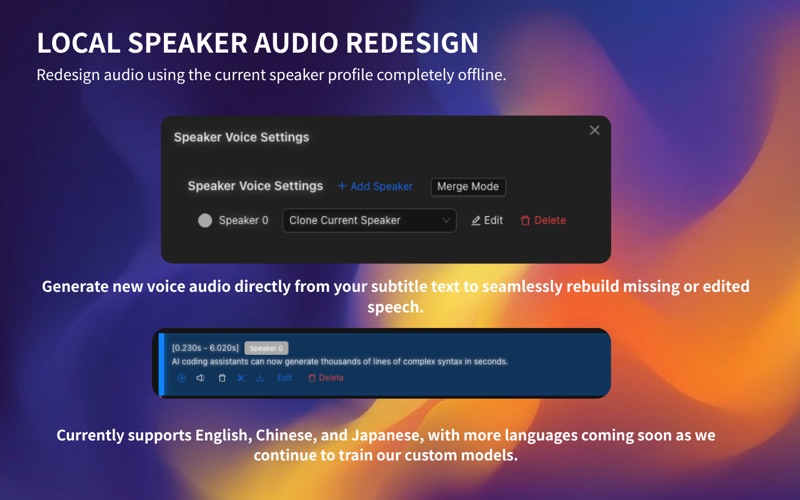 LOCAL SPEAKER AUDIO REDESIGN
Redesign audio using the current speaker profile completely offline.

Speaker Voice Settings

Speaker Voice Settings + Add Speaker Merge Mode

Speaker 0 Clone Current Speaker Edit Delete

Generate new voice audio directly from your subtitle text to seamlessly rebuild missing or edited speech.

[0.230s - 6.020s] Speaker 0
AI coding assistants can now generate thousands of lines of complex syntax in seconds.
Edit Delete

Currently supports English, Chinese, and Japanese, with more languages coming soon as we continue to train our custom models.